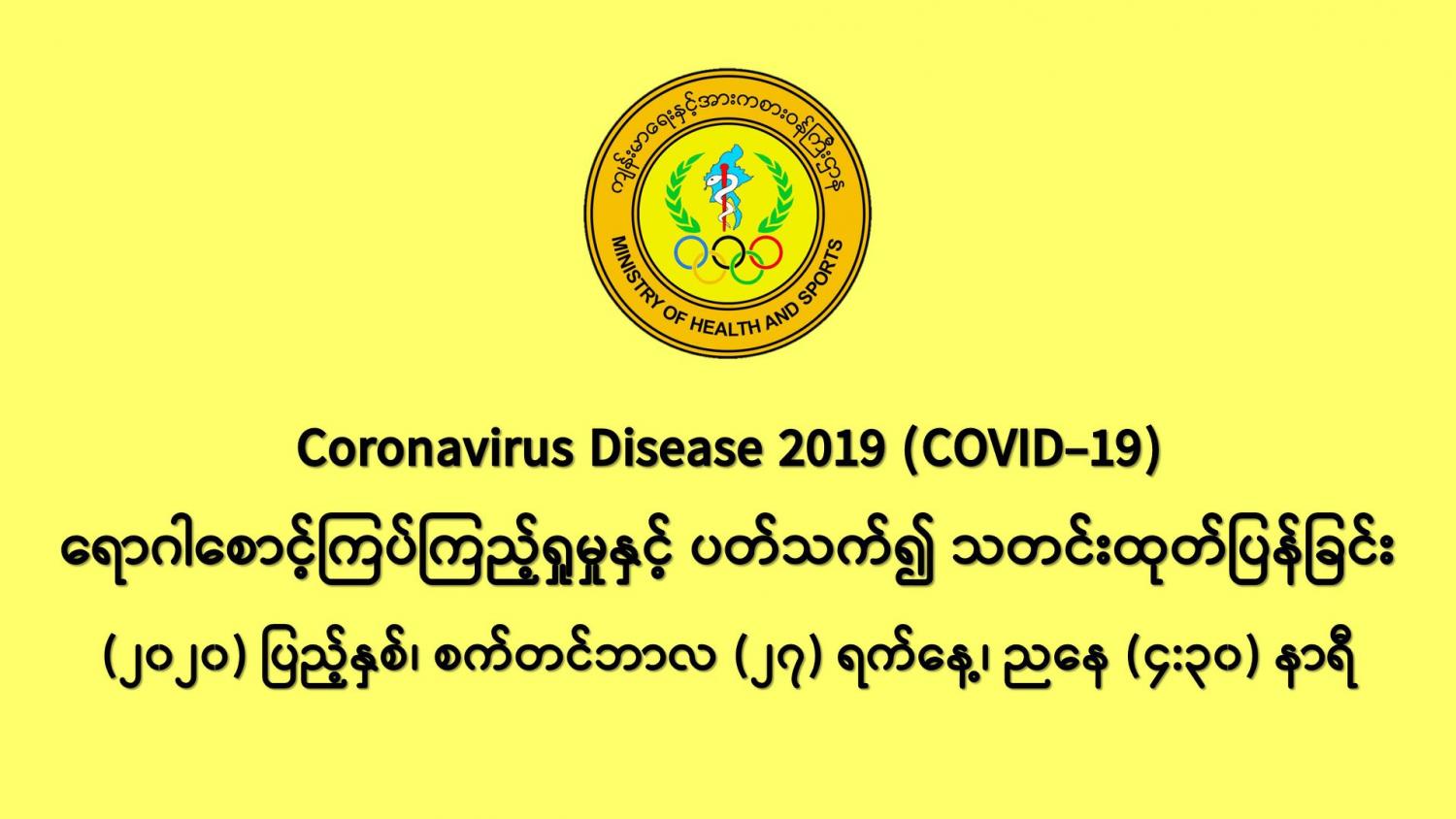 ကျန်းမာရေးနှင့်အားကစားဝန်ကြီးဌာန

MINISTRY OF HEALTH AND SPORTS

Coronavirus Disease 2019 (COVID–19)

ရောဂါစောင့်ကြပ်ကြည့်ရှုမှုနှင့် ပတ်သက်၍ သတင်းထုတ်ပြန်ခြင်း

(၂၀၂၀) ပြည့်နှစ်၊ စက်တင်ဘာလ (၂၇) ရက်နေ့၊ ညနေ (၄:၃၀) နာရီ